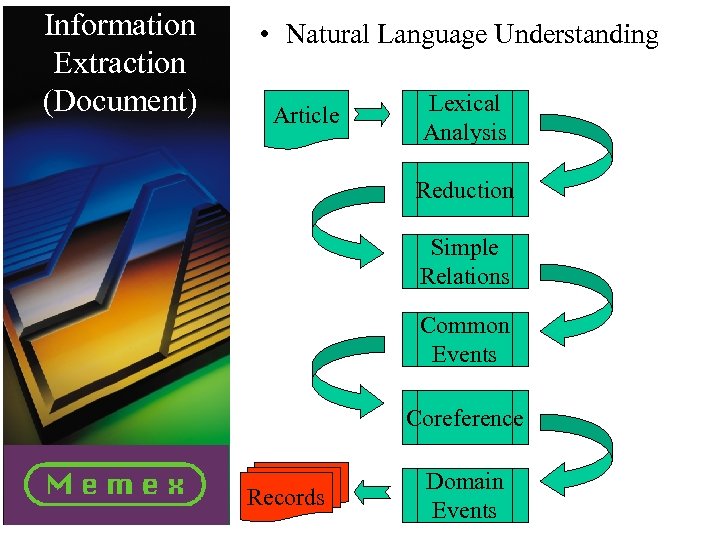 Information Extraction (Document)

Memex

• Natural Language Understanding

Article

Lexical Analysis

Reduction

Simple Relations

Common Events

Coreference

Domain Events

Records